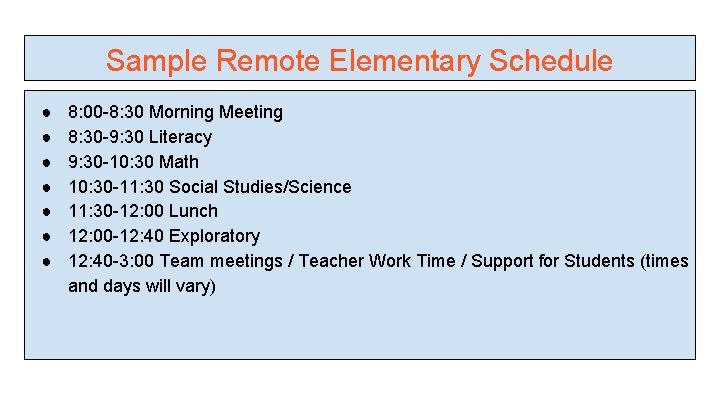 Sample Remote Elementary Schedule

- 8:00-8:30 Morning Meeting
- 8:30-9:30 Literacy
- 9:30-10:30 Math
- 10:30-11:30 Social Studies/Science
- 11:30-12:00 Lunch
- 12:00-12:40 Exploratory
- 12:40-3:00 Team meetings / Teacher Work Time / Support for Students (times and days will vary)